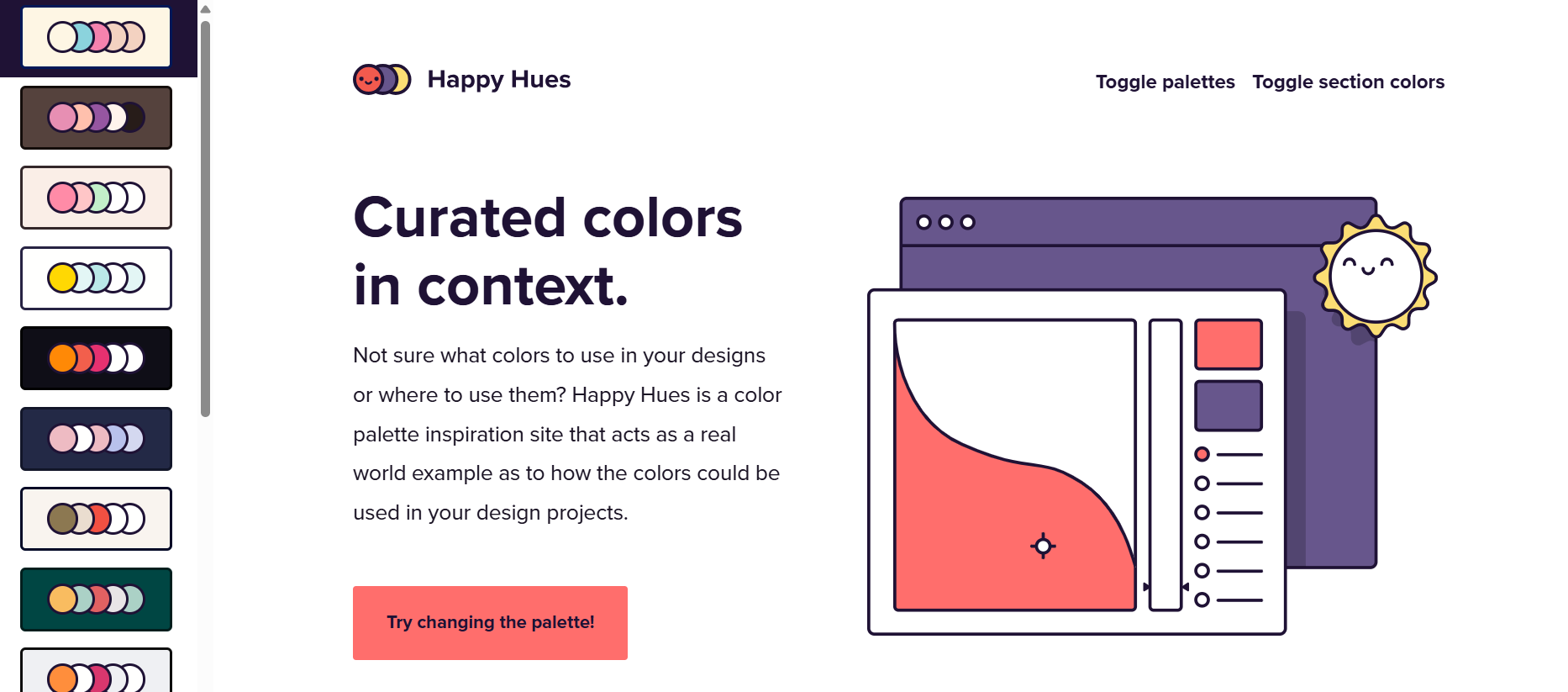 Happy Hues

Toggle palettes Toggle section colors

Curated colors in context.

Not sure what colors to use in your designs or where to use them? Happy Hues is a color palette inspiration site that acts as a real world example as to how the colors could be used in your design projects.

Try changing the palette!